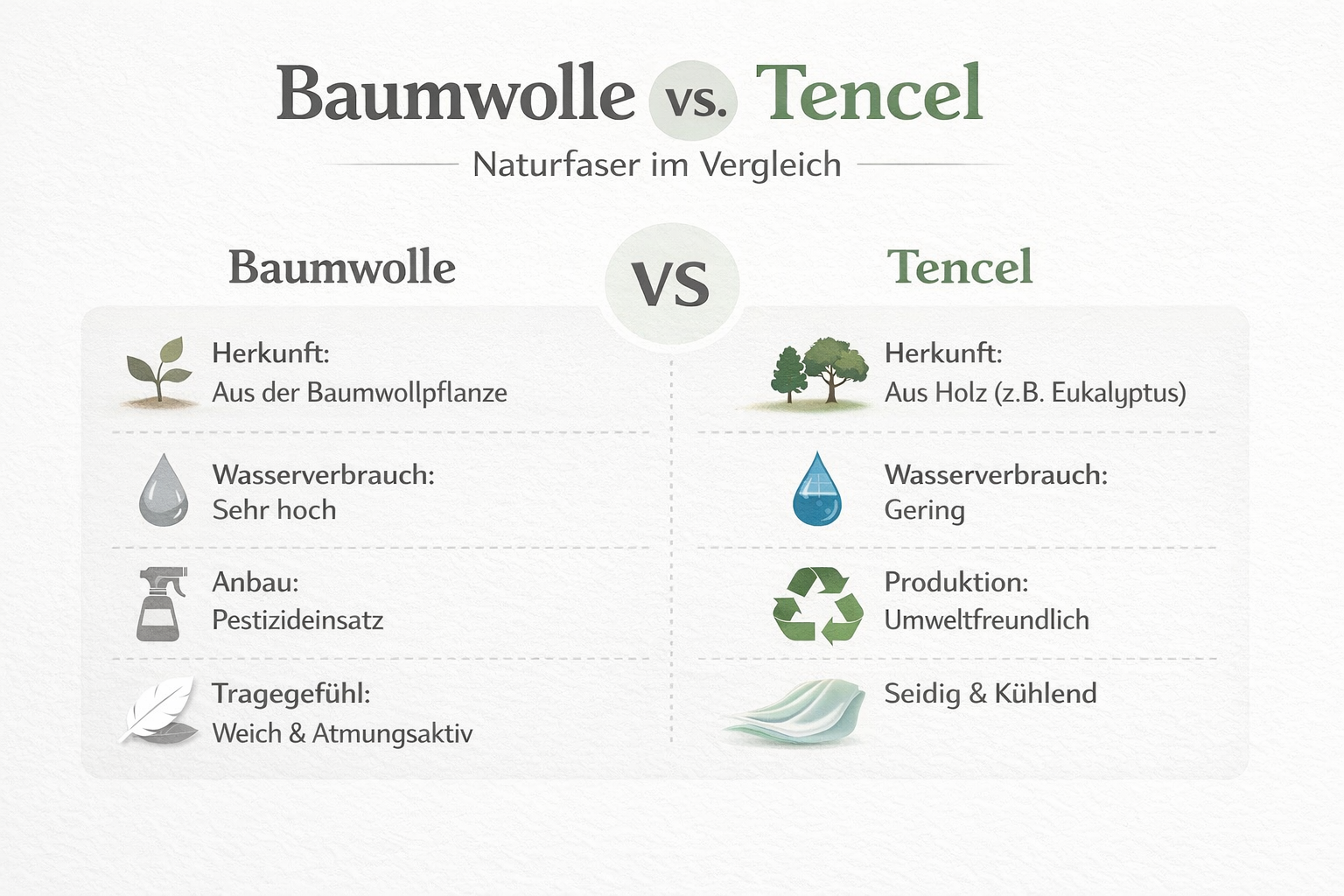 Baumwolle vs. Tencel

Naturfaser im Vergleich

Baumwolle

VS

Tencel

Herkunft:
Aus der Baumwollpflanze

Wasserverbrauch:
Sehr hoch

Anbau:
Pestizideinsatz

Tragegefühl:
Weich & Atmungsaktiv

Herkunft:
Aus Holz (z.B. Eukalyptus)

Wasserverbrauch:
Gering

Produktion:
Umweltfreundlich

Seidig & Kühlend